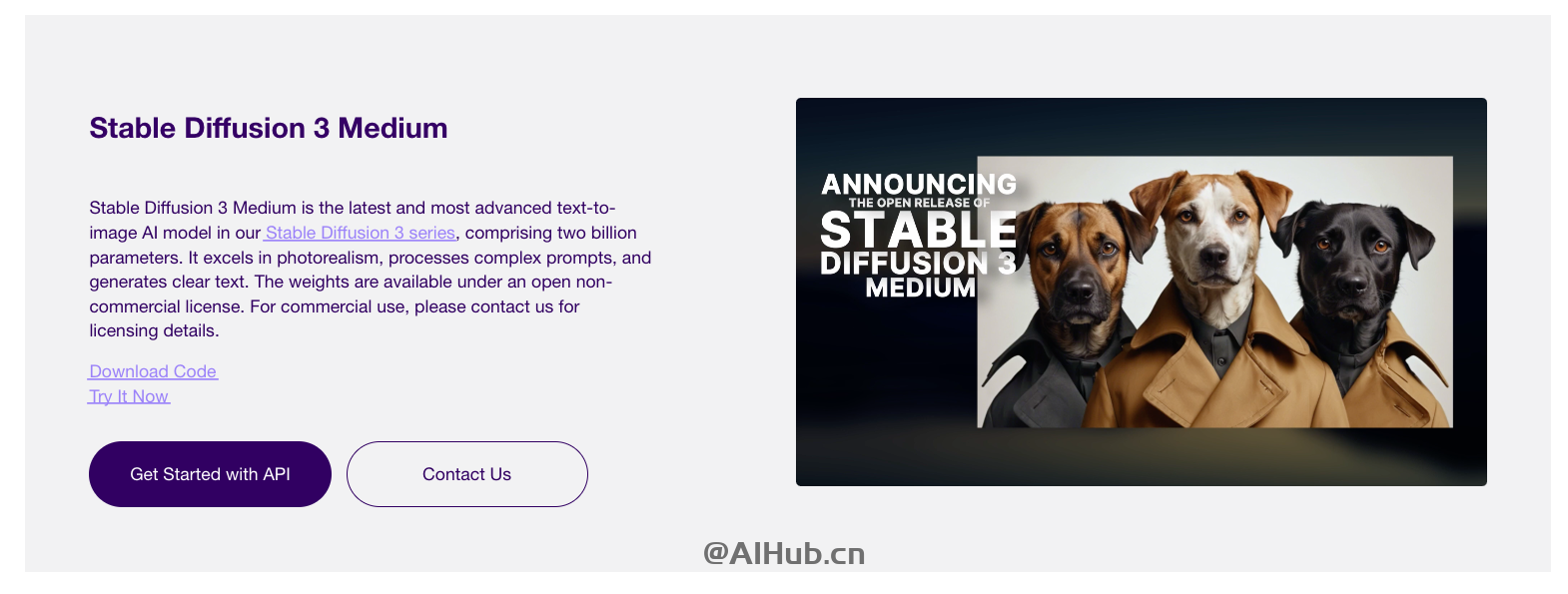 Stable Diffusion 3 Medium

Stable Diffusion 3 Medium is the latest and most advanced text-to-image AI model in our Stable Diffusion 3 series, comprising two billion parameters. It excels in photorealism, processes complex prompts, and generates clear text. The weights are available under an open non-commercial license. For commercial use, please contact us for licensing details.

Download Code
Try It Now

Get Started with API

Contact Us

ANNOUNCING
THE OPEN RELEASE OF
STABLE
DIFFUSION 3
MEDIUM

@AIHub.cn